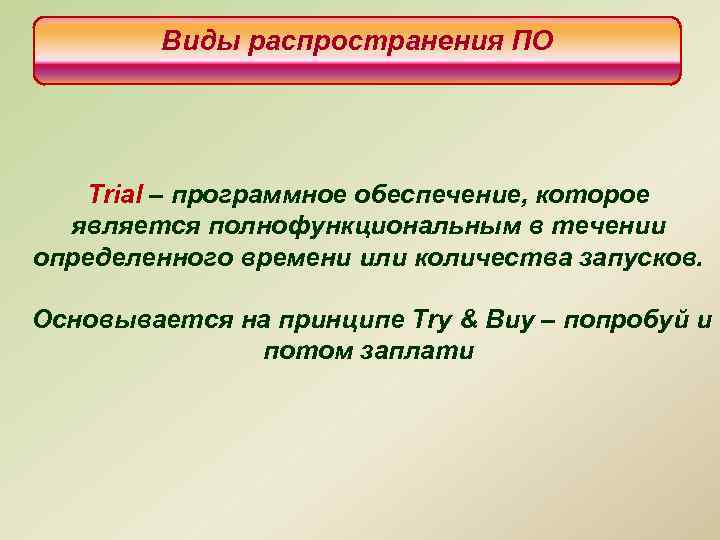 Виды распространения ПО

Trial – программное обеспечение, которое является полнофункциональным в течении определенного времени или количества запусков.

Основывается на принципе Try & Buy – попробуй и потом заплати